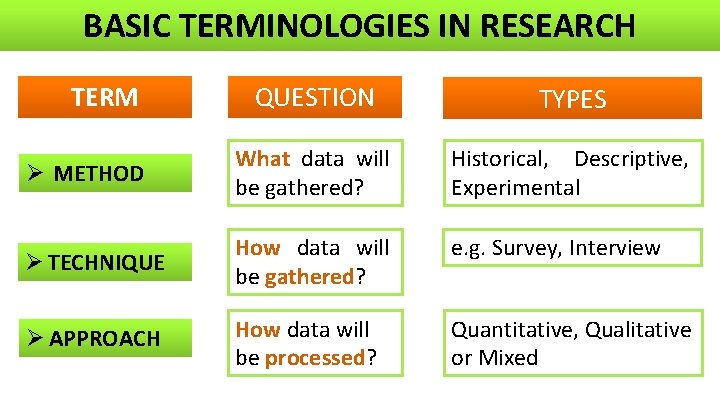 BASIC TERMINOLOGIES IN RESEARCH

| TERM | QUESTION | TYPES |
|---|---|---|
| ➢ METHOD | What data will be gathered? | Historical, Descriptive, Experimental |
| ➢ TECHNIQUE | How data will be gathered? | e.g. Survey, Interview |
| ➢ APPROACH | How data will be processed? | Quantitative, Qualitative or Mixed |